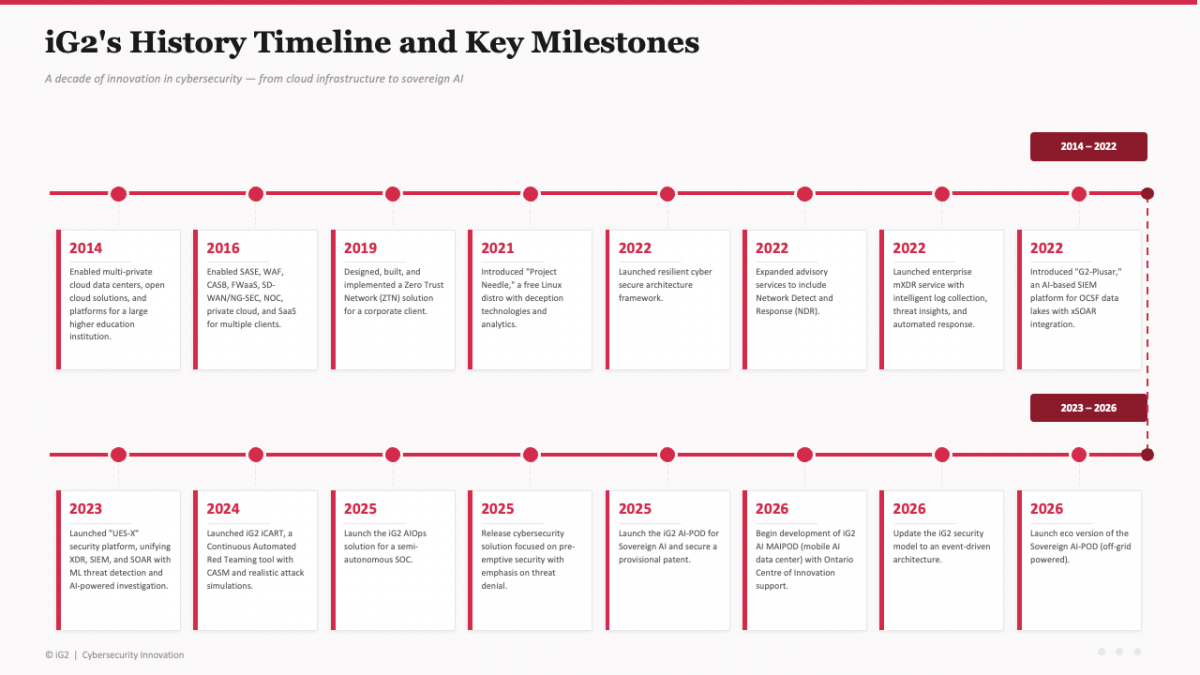 iG2's History Timeline and Key Milestones

A decade of innovation in cybersecurity — from cloud infrastructure to sovereign AI

2014 – 2022

2014
Enabled multi-private cloud data centers, open cloud solutions, and platforms for a large higher education institution.

2016
Enabled SASE, WAF, CASB, FWaaS, SD-WAN/NG-SEC, NOC, private cloud, and SaaS for multiple clients.

2019
Designed, built, and implemented a Zero Trust Network (ZTN) solution for a corporate client.

2021
Introduced "Project Needle," a free Linux distro with deception technologies and analytics.

2022
Launched resilient cyber secure architecture framework.

2022
Expanded advisory services to include Network Detect and Response (NDR).

2022
Launched enterprise mXDR service with intelligent log collection, threat insights, and automated response.

2022
Introduced "G2-Plusar," an AI-based SIEM platform for OCSF data lakes with xSOAR integration.

2023 – 2026

2023
Launched "UES-X" security platform, unifying XDR, SIEM, and SOAR with ML threat detection and AI-powered investigation.

2024
Launched iG2 iCART, a Continuous Automated Red Teaming tool with CASM and realistic attack simulations.

2025
Launch the iG2 AIOps solution for a semi-autonomous SOC.

2025
Release cybersecurity solution focused on pre-emptive security with emphasis on threat denial.

2025
Launch the iG2 AI-POD for Sovereign AI and secure a provisional patent.

2026
Begin development of iG2 AI MAIPOD (mobile AI data center) with Ontario Centre of Innovation support.

2026
Update the iG2 security model to an event-driven architecture.

2026
Launch eco version of the Sovereign AI-POD (off-grid powered).

© iG2 | Cybersecurity Innovation